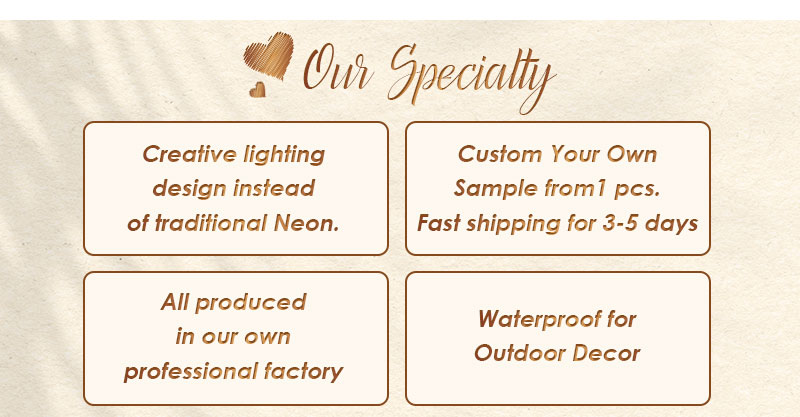 Our Specialty

Creative lighting design instead of traditional Neon.

Custom Your Own Sample from1 pcs. Fast shipping for 3-5 days

All produced in our own professional factory

Waterproof for Outdoor Decor